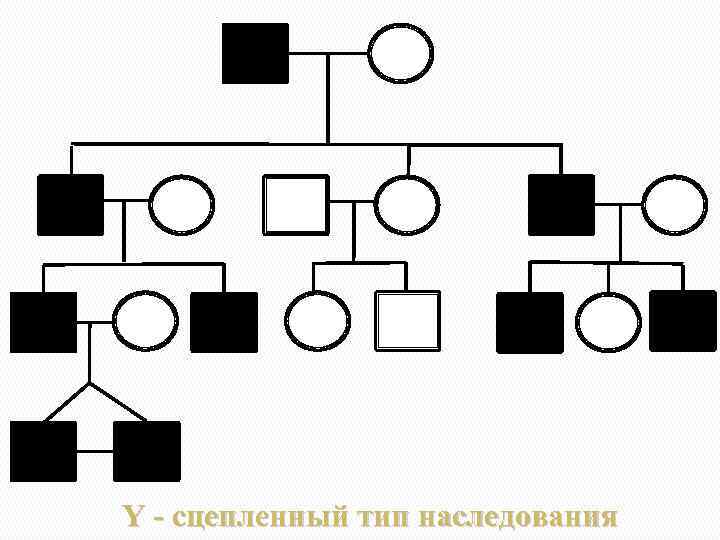 Y - сцепленный тип наследования